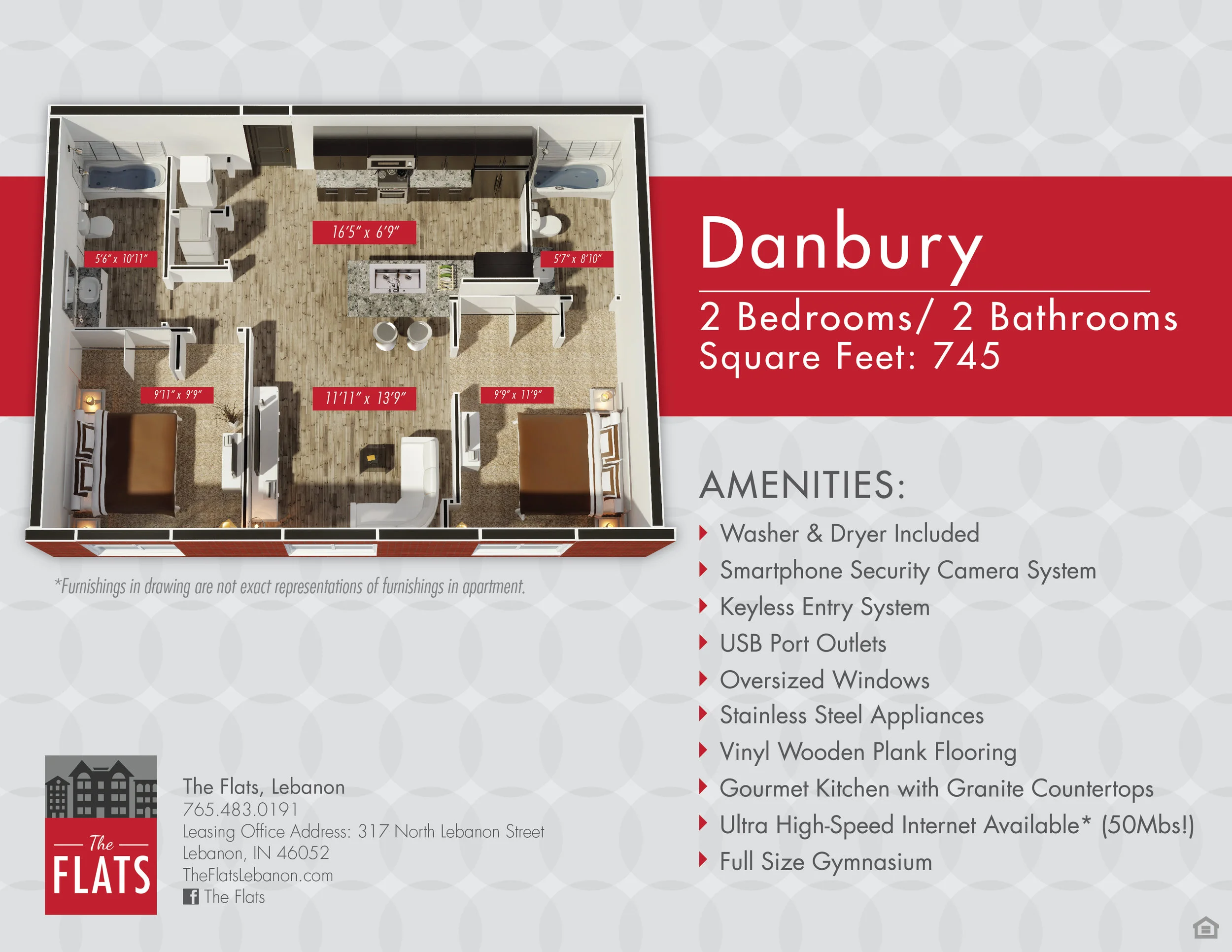 16'5" x 6'9"

5'6" x 10'11"

5'7" x 8'10"

9'11" x 9'9"

11'11" x 13'9"

9'9" x 11'9"

*Furnishings in drawing are not exact representations of furnishings in apartment.

Danbury

2 Bedrooms/ 2 Bathrooms
Square Feet: 745

AMENITIES:

Washer & Dryer Included
Smartphone Security Camera System
Keyless Entry System
USB Port Outlets
Oversized Windows
Stainless Steel Appliances
Vinyl Wooden Plank Flooring
Gourmet Kitchen with Granite Countertops
Ultra High-Speed Internet Available* (50Mbs!)
Full Size Gymnasium

The FLATS

The Flats, Lebanon
765.483.0191
Leasing Office Address: 317 North Lebanon Street
Lebanon, IN 46052
TheFlatsLebanon.com
The Flats